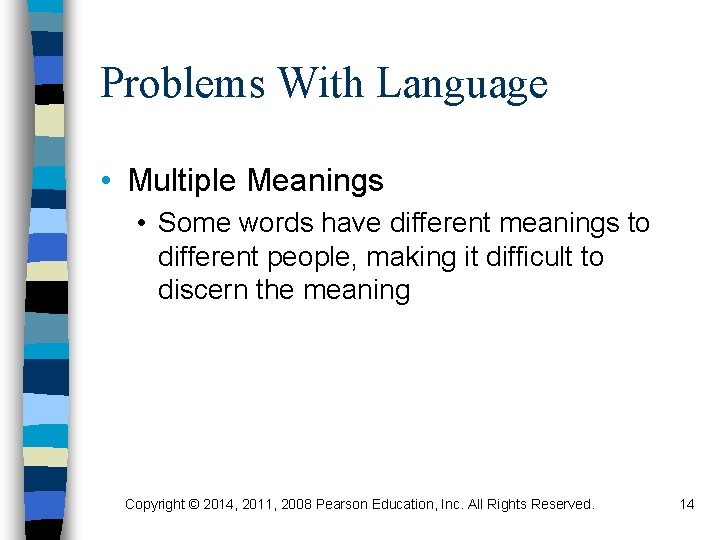 Problems With Language

• Multiple Meanings
  • Some words have different meanings to different people, making it difficult to discern the meaning

Copyright © 2014, 2011, 2008 Pearson Education, Inc. All Rights Reserved. 14